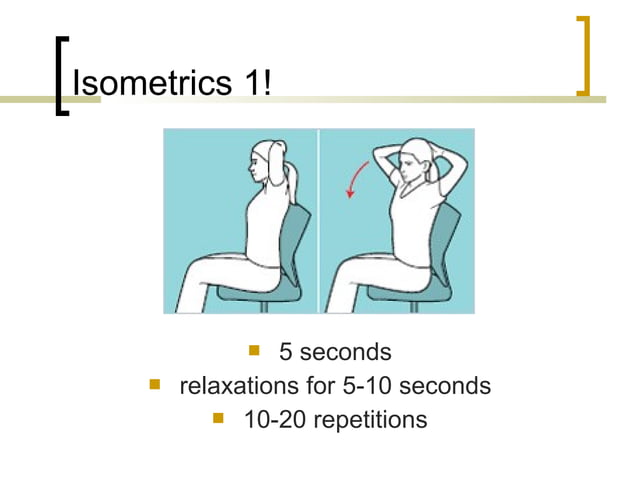 Isometrics 1!

- 5 seconds
- relaxations for 5-10 seconds
- 10-20 repetitions